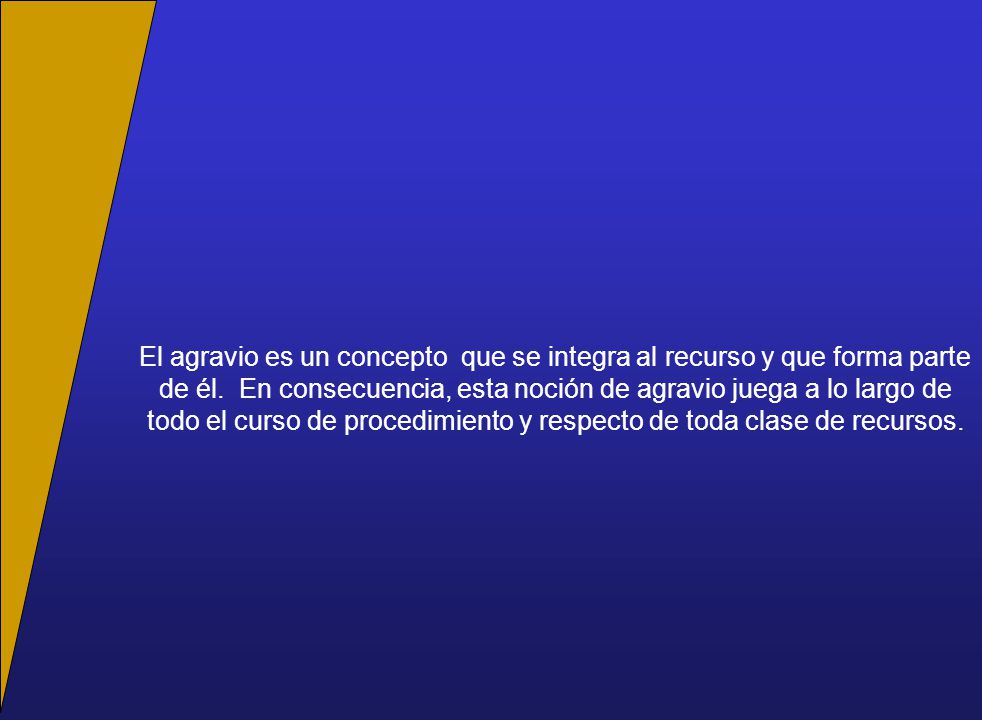 El agravio es un concepto que se integra al recurso y que forma parte de él. En consecuencia, esta noción de agravio juega a lo largo de todo el curso de procedimiento y respecto de toda clase de recursos.